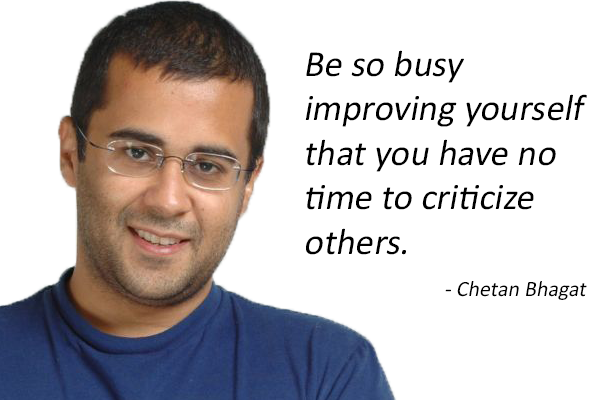 Be so busy improving yourself that you have no time to criticize others.

- Chetan Bhagat